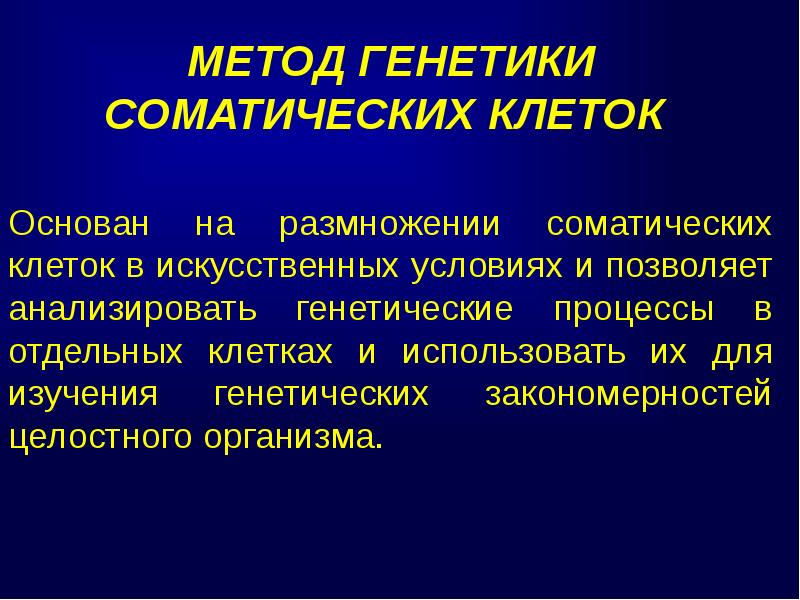 МЕТОД ГЕНЕТИКИ СОМАТИЧЕСКИХ КЛЕТОК

Основан на размножении соматических клеток в искусственных условиях и позволяет анализировать генетические процессы в отдельных клетках и использовать их для изучения генетических закономерностей целостного организма.